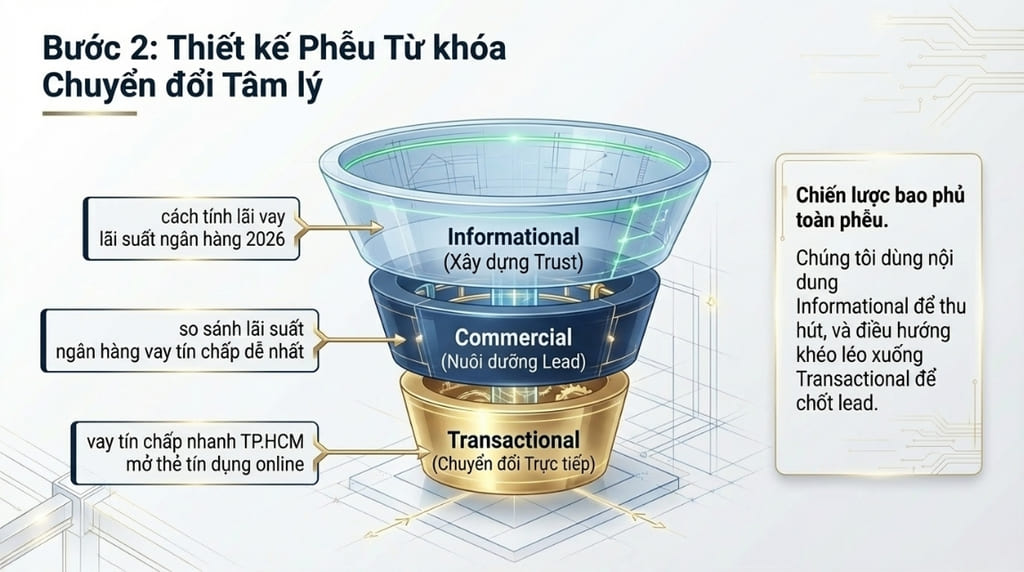 Bước 2: Thiết kế Phễu Từ khóa Chuyển đổi Tâm lý

cách tính lãi vay
lãi suất ngân hàng 2026

Informational
(Xây dựng Trust)

so sánh lãi suất
ngân hàng vay tín chấp dễ nhất

Commercial
(Nuôi dưỡng Lead)

vay tín chấp nhanh TP.HCM
mở thẻ tín dụng online

Transactional
(Chuyển đổi Trực tiếp)

Chiến lược bao phủ toàn phễu.

Chúng tôi dùng nội dung Informational để thu hút, và điều hướng khéo léo xuống Transactional để chốt lead.